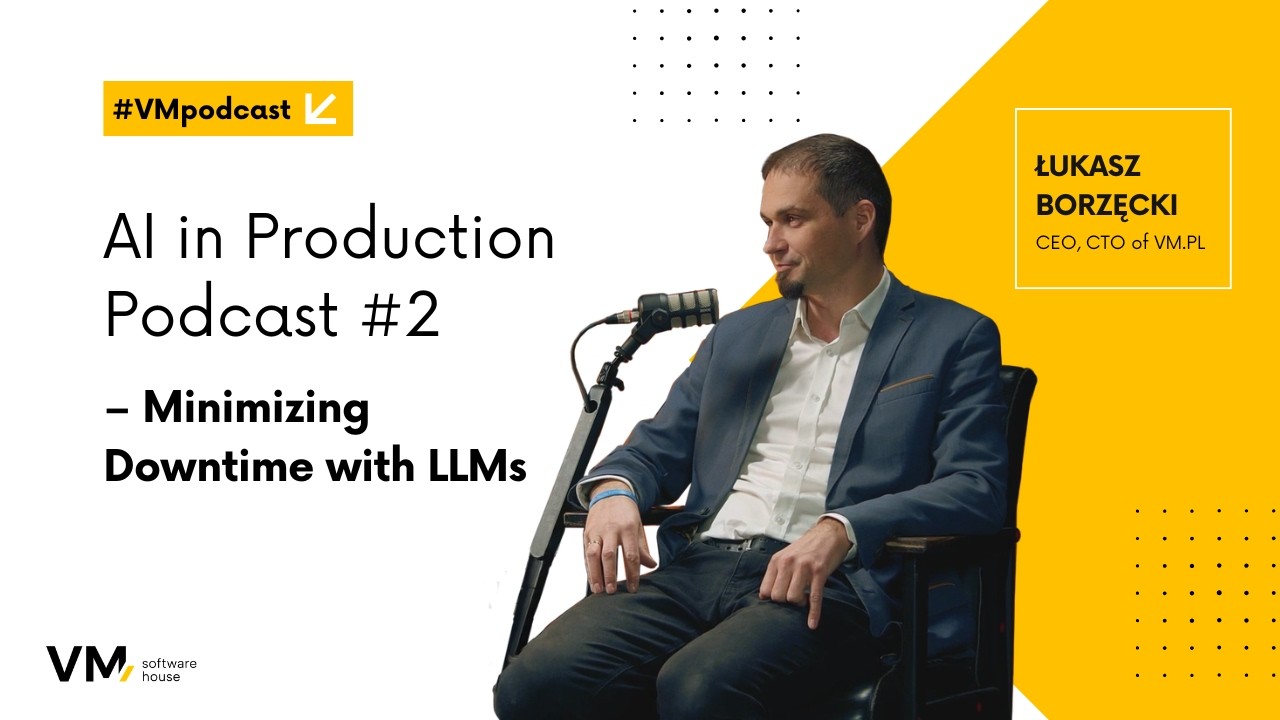 #VMpodcast

AI in Production Podcast #2

– Minimizing Downtime with LLMs

ŁUKASZ BORZĘCKI
CEO, CTO of VM.PL

VM software house